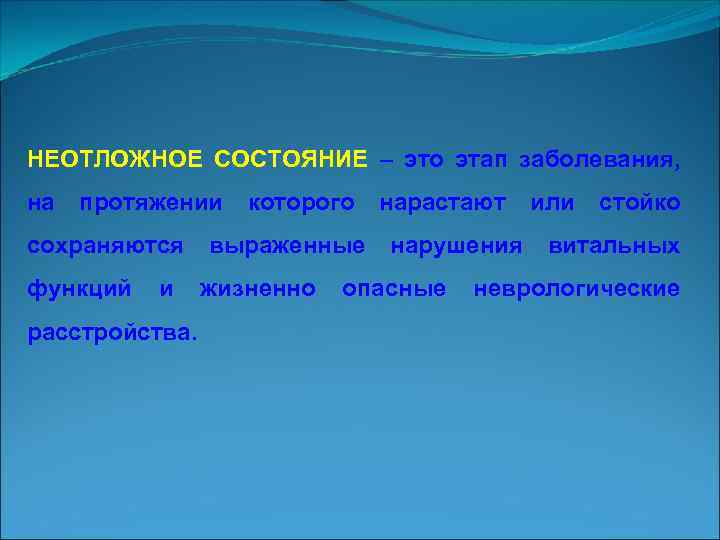 НЕОТЛОЖНОЕ СОСТОЯНИЕ – это этап заболевания, на протяжении которого нарастают или стойко сохраняются выраженные нарушения витальных функций и жизненно опасные неврологические расстройства.